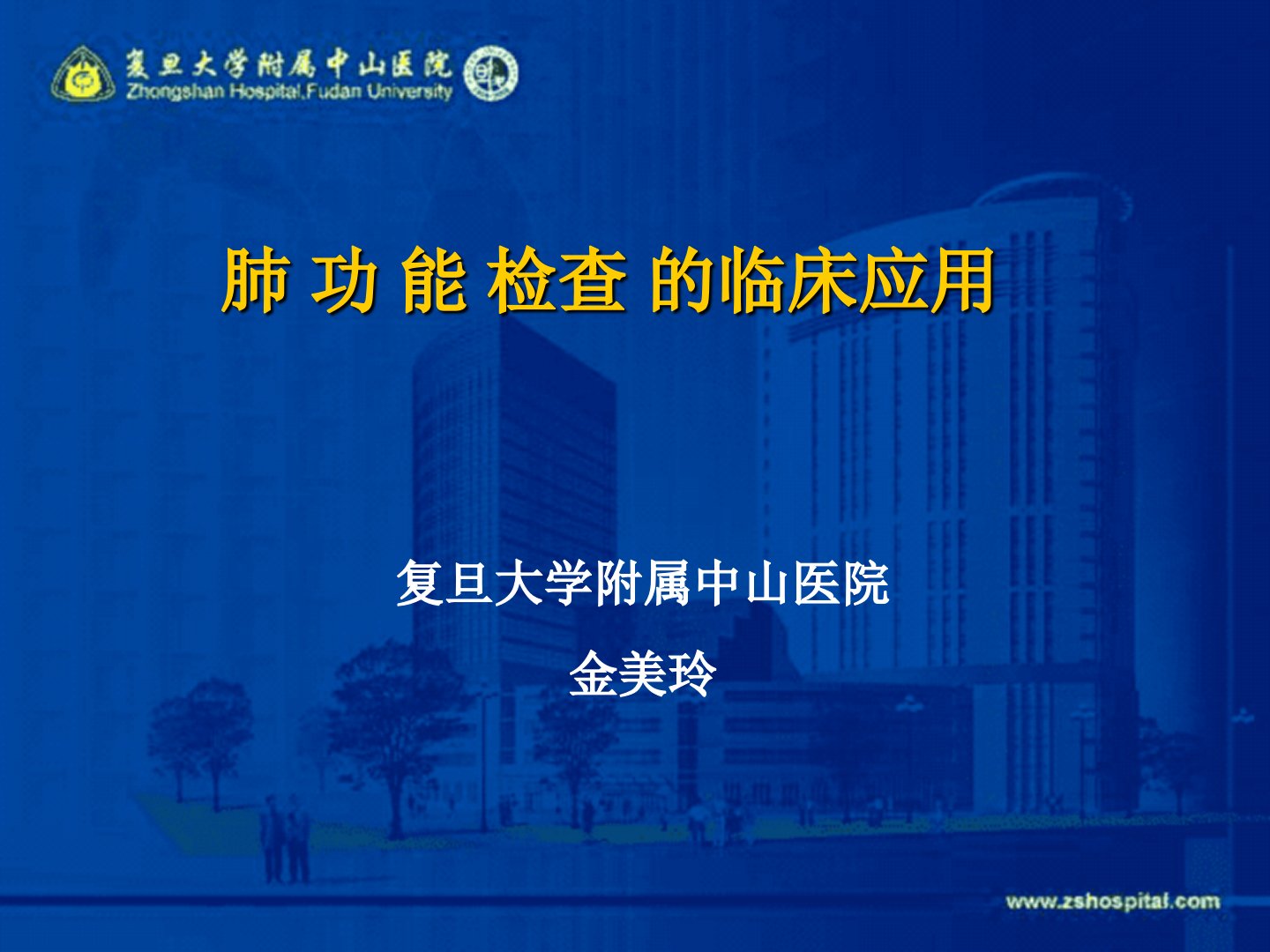 复旦大学附属中山医院
Zhongshan Hospital,Fudan University

肺 功 能 检查 的临床应用

复旦大学附属中山医院

金美玲

www.zshospital.com